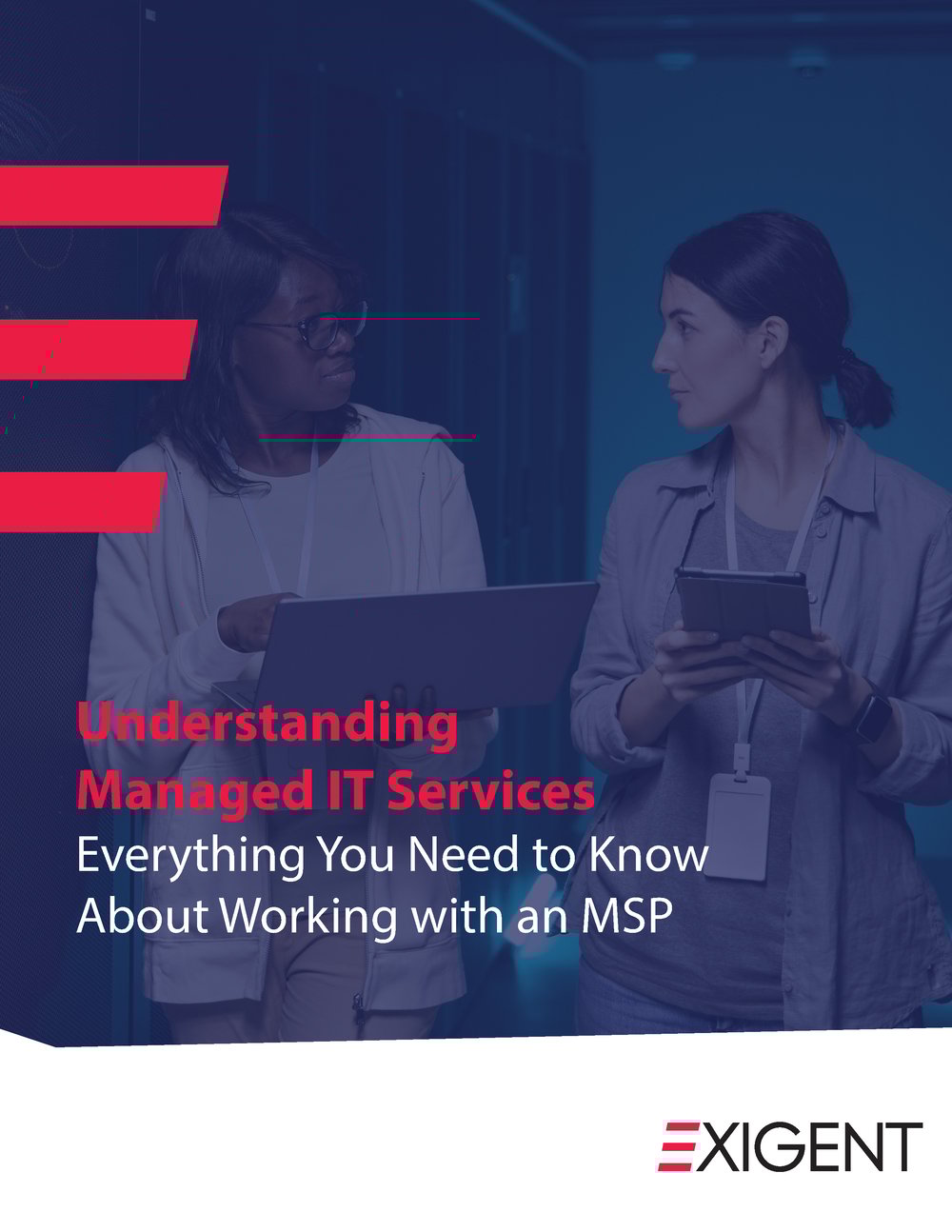 Understanding Managed IT Services
Everything You Need to Know About Working with an MSP

EXIGENT